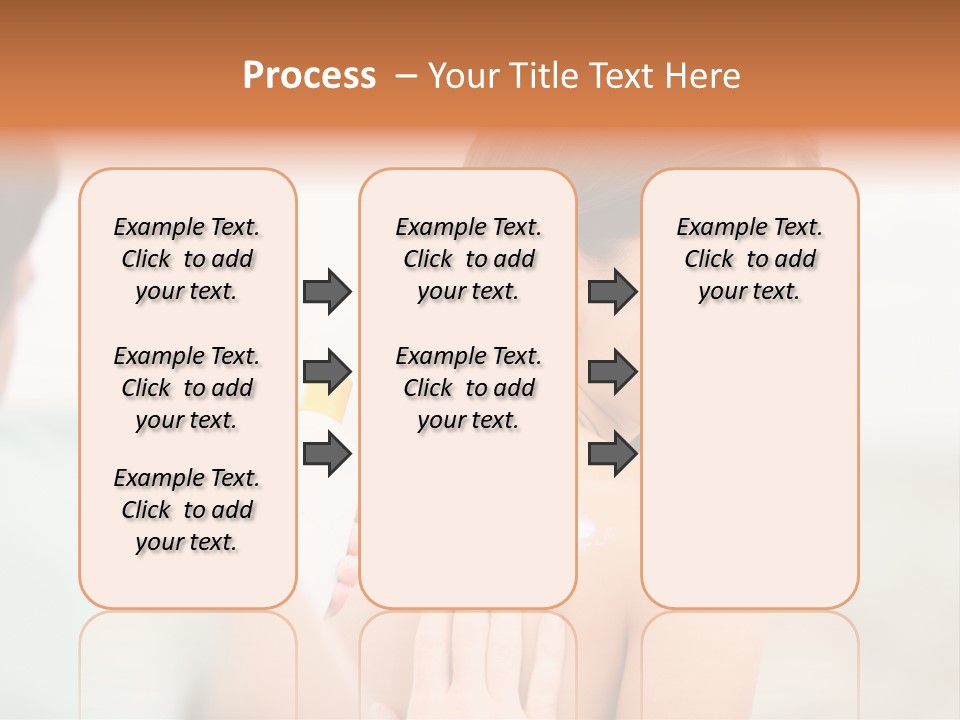 Process – Your Title Text Here

Example Text. Click to add your text.

Example Text. Click to add your text.

Example Text. Click to add your text.

Example Text. Click to add your text.

Example Text. Click to add your text.

Example Text. Click to add your text.